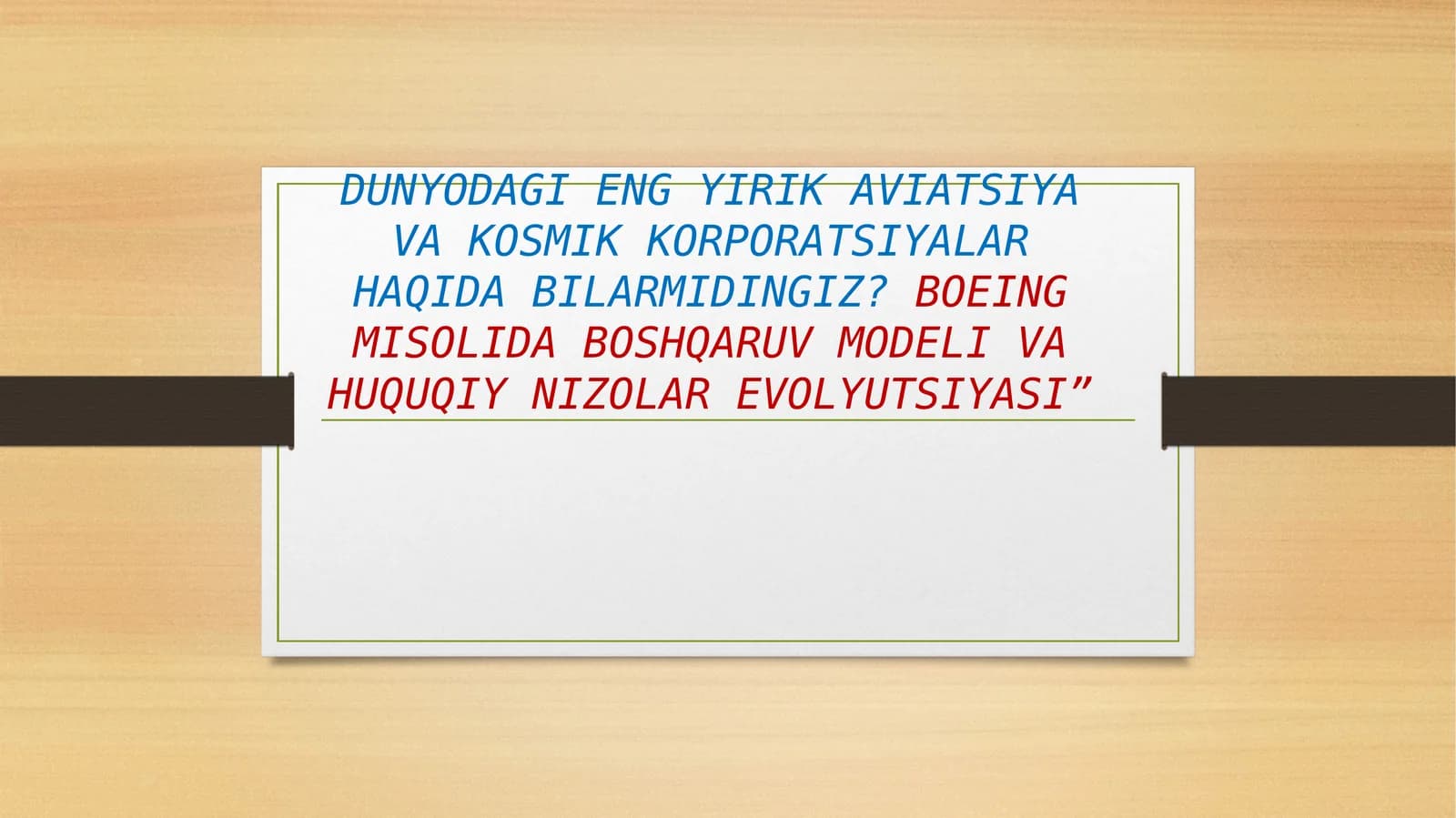 DUNYODAGI ENG YIRIK AVIATSIYA VA KOSMIK KORPORATSIYALAR HAQIDA BILARMIDINGIZ? BOEING MISOLIDA BOSHQARUV MODELI VA HUQUQIY NIZOLAR EVOLYUTSIYASI”